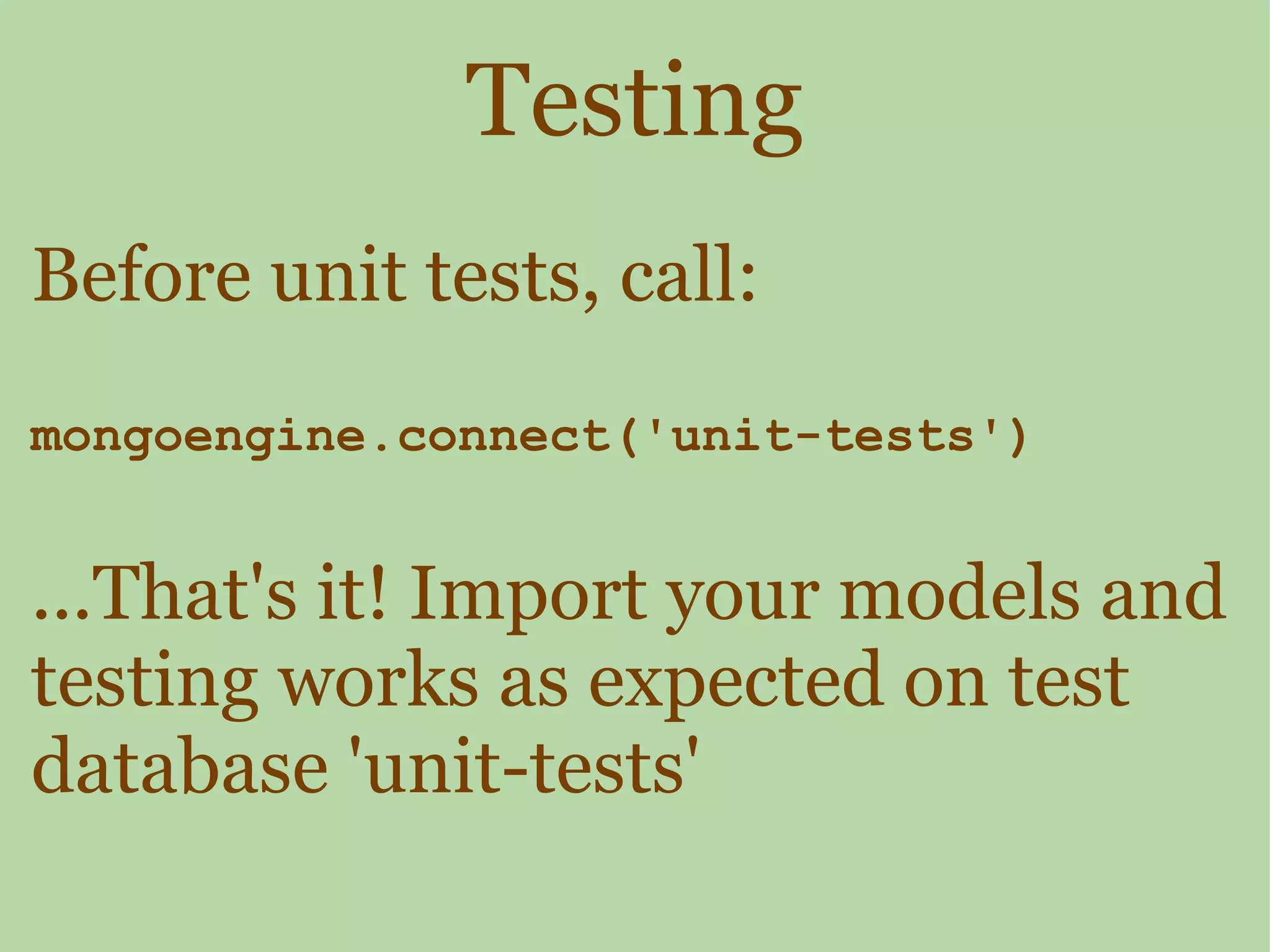 Testing

Before unit tests, call:

mongoengine.connect('unit-tests')

...That's it! Import your models and testing works as expected on test database 'unit-tests'